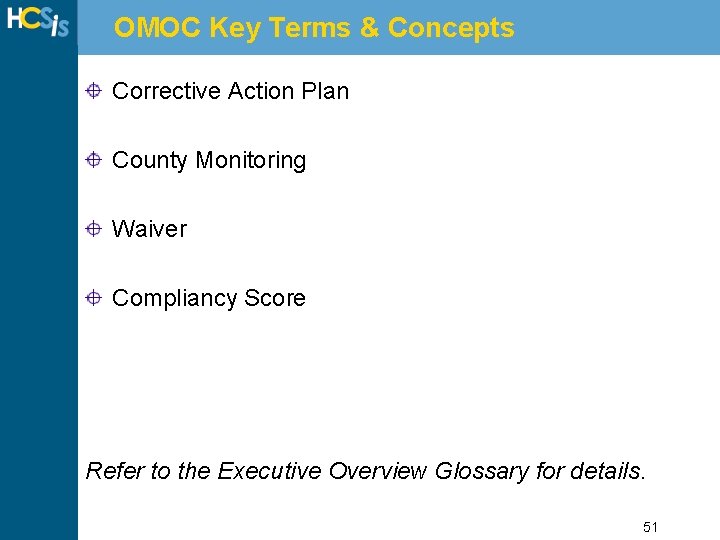 HCSis

OMOC Key Terms & Concepts

Corrective Action Plan

County Monitoring

Waiver

Compliancy Score

Refer to the Executive Overview Glossary for details.

51